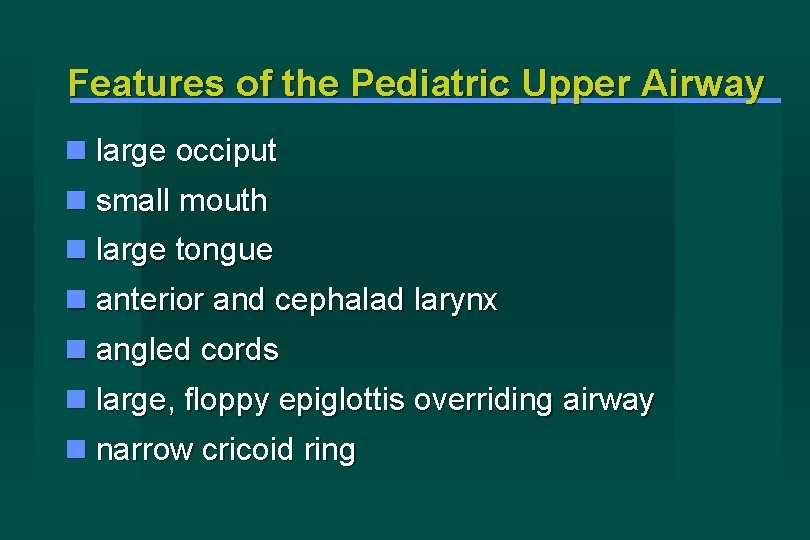 Features of the Pediatric Upper Airway

- large occiput
- small mouth
- large tongue
- anterior and cephalad larynx
- angled cords
- large, floppy epiglottis overriding airway
- narrow cricoid ring